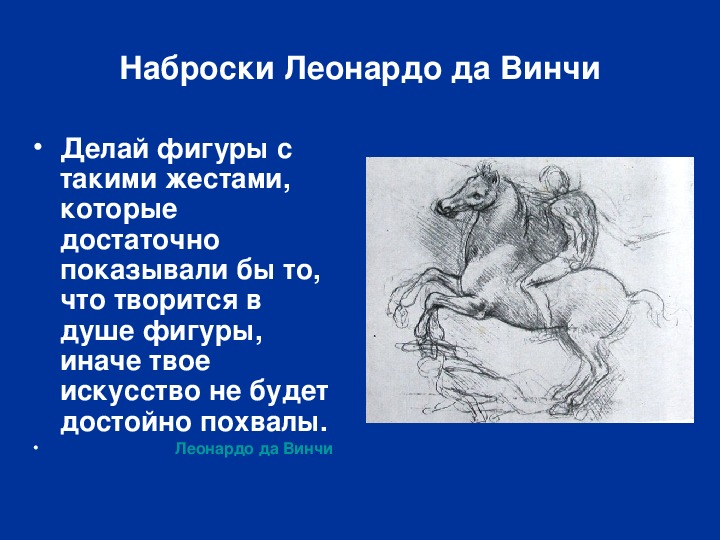 Наброски Леонардо да Винчи

• Делай фигуры с такими жестами, которые достаточно показывали бы то, что творится в душе фигуры, иначе твое искусство не будет достойно похвалы.

• Леонардо да Винчи